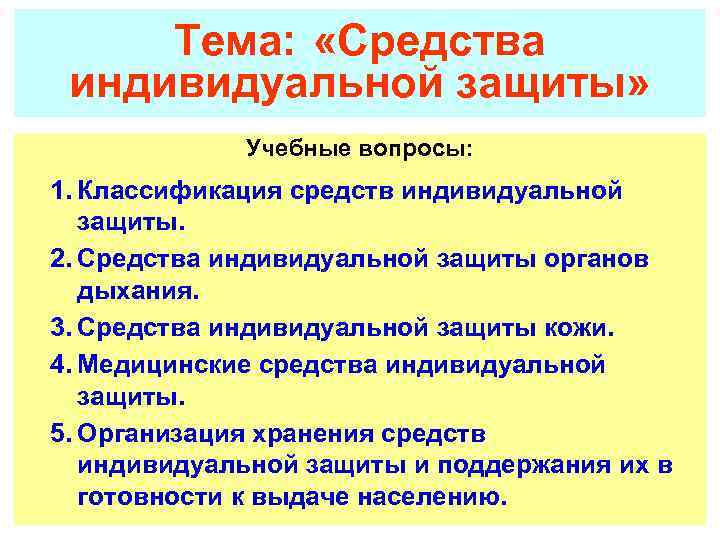 Тема: «Средства индивидуальной защиты»

Учебные вопросы:

1. Классификация средств индивидуальной защиты.
2. Средства индивидуальной защиты органов дыхания.
3. Средства индивидуальной защиты кожи.
4. Медицинские средства индивидуальной защиты.
5. Организация хранения средств индивидуальной защиты и поддержания их в готовности к выдаче населению.